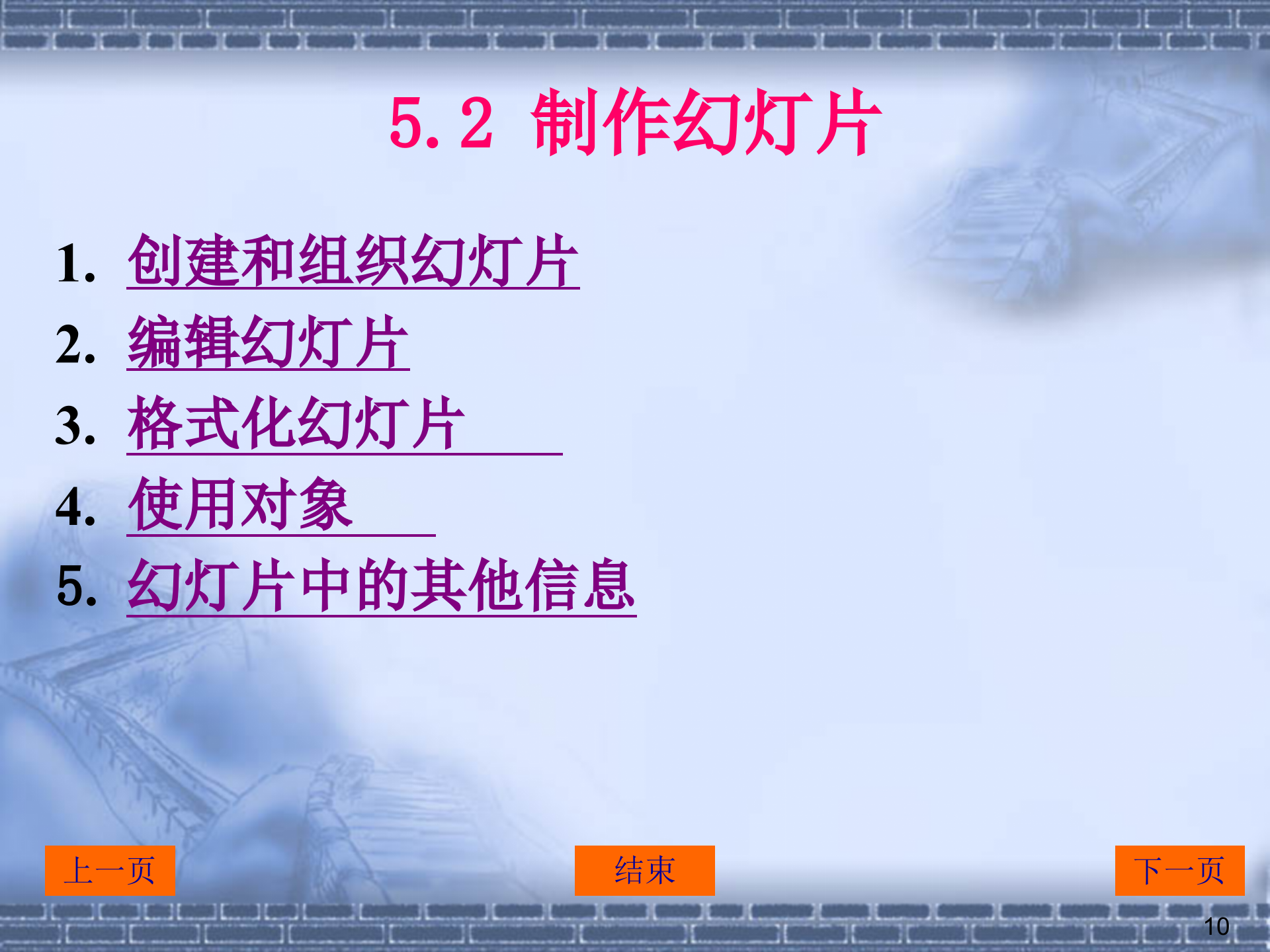 5.2 制作幻灯片

1. 创建和组织幻灯片
2. 编辑幻灯片
3. 格式化幻灯片
4. 使用对象
5. 幻灯片中的其他信息

上一页
结束
下一页

10